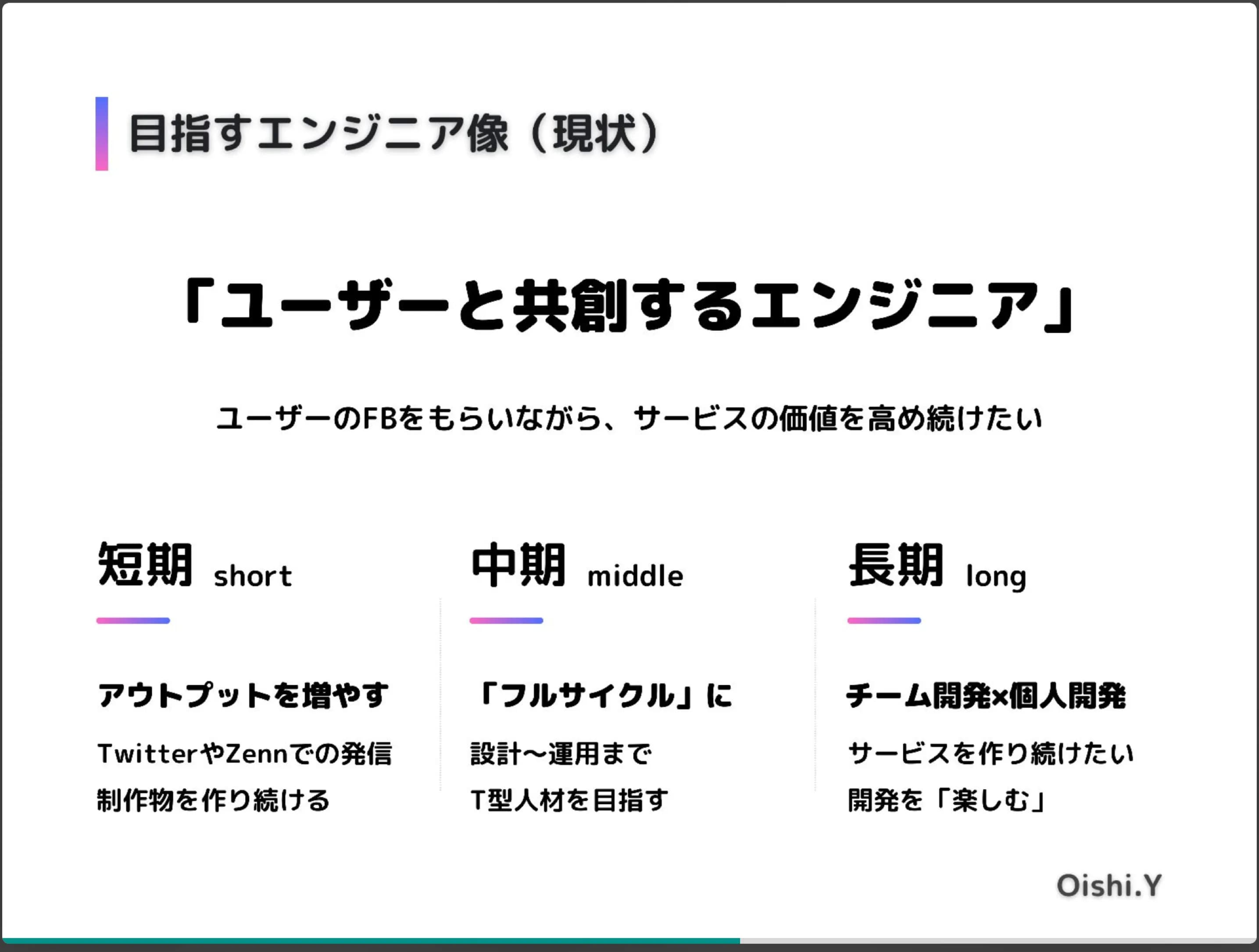 目指すエンジニア像（現状）

「ユーザーと共創するエンジニア」

ユーザーのFBをもらいながら、サービスの価値を高め続けたい

短期 short

アウトプットを増やす

TwitterやZennでの発信

制作物を作り続ける

中期 middle

「フルサイクル」に

設計〜運用まで

T型人材を目指す

長期 long

チーム開発×個人開発

サービスを作り続けたい

開発を「楽しむ」

Oishi.Y